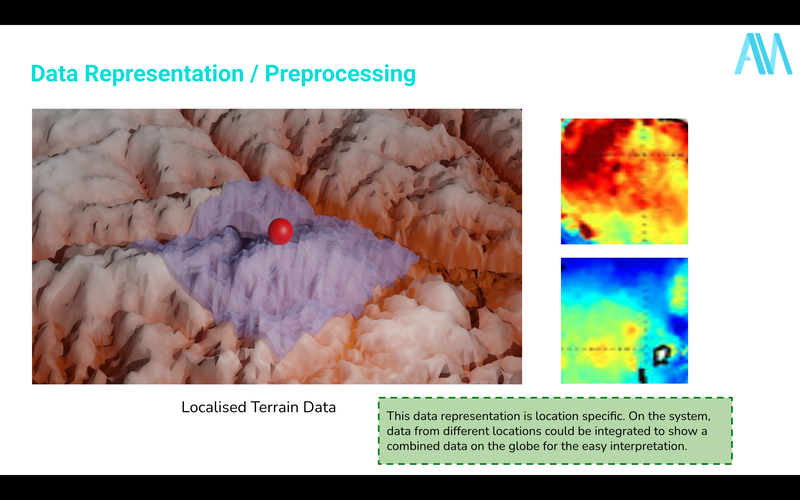 Data Representation / Preprocessing

AM

Localised Terrain Data

This data representation is location specific. On the system, data from different locations could be integrated to show a combined data on the globe for the easy interpretation.